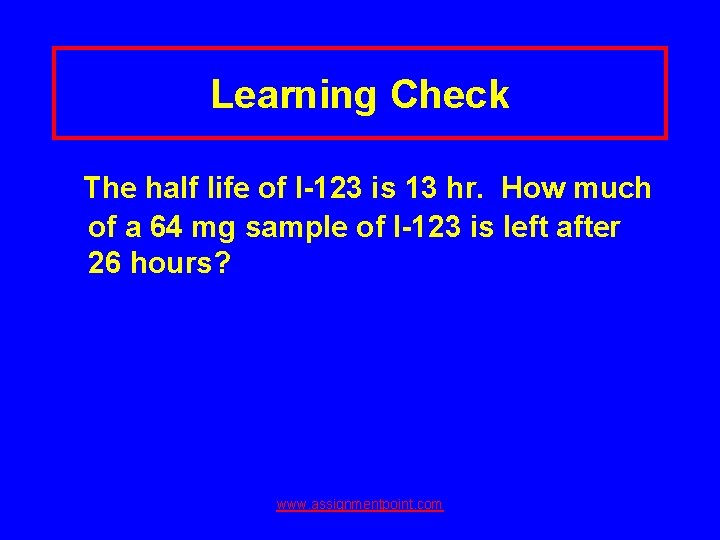 Learning Check

The half life of I-123 is 13 hr. How much of a 64 mg sample of I-123 is left after 26 hours?

www.assignmentpoint.com